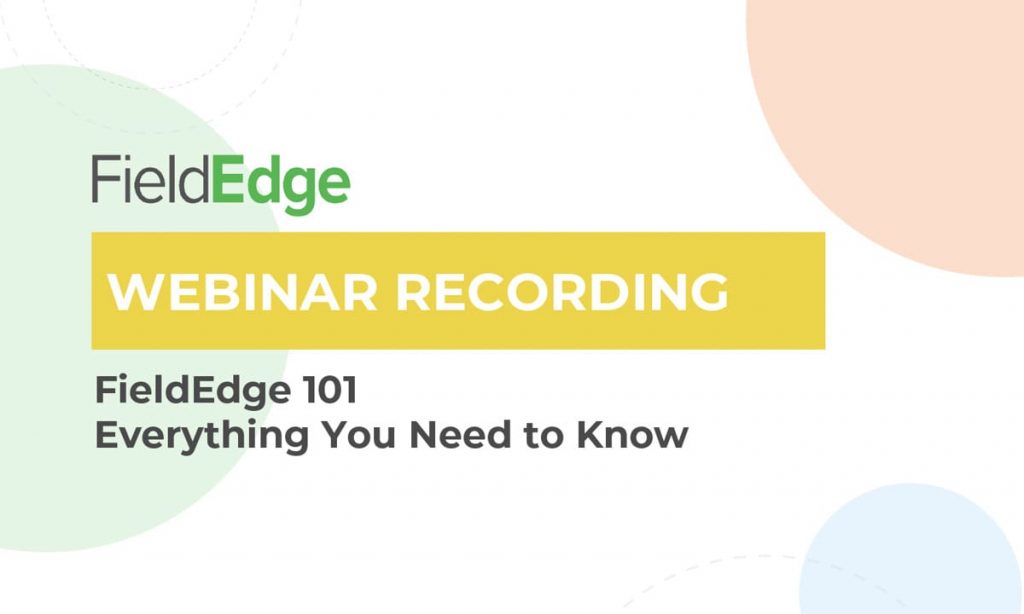 FieldEdge

WEBINAR RECORDING

FieldEdge 101
Everything You Need to Know